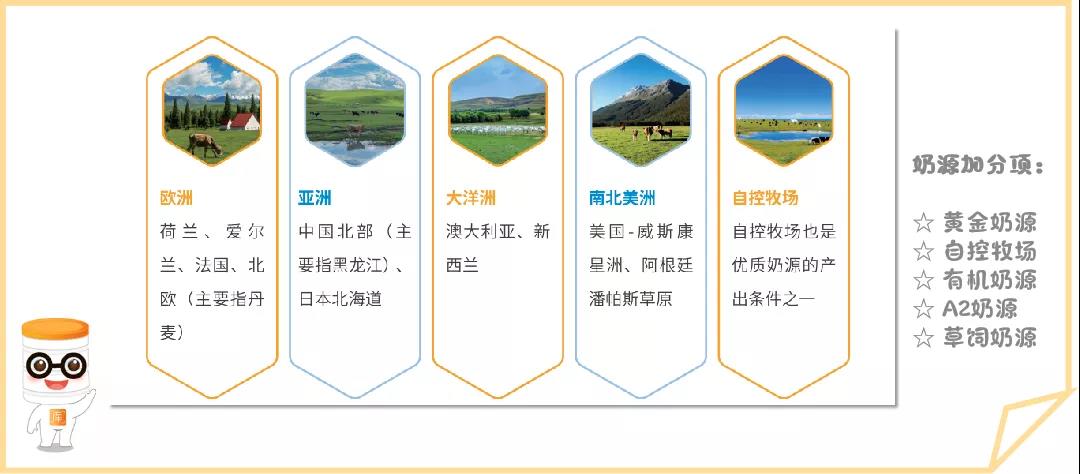 欧洲
荷兰、爱尔兰、法国、北欧（主要指丹麦）

亚洲
中国北部（主要指黑龙江）、日本北海道

大洋洲
澳大利亚、新西兰

南北美洲
美国-威斯康星洲、阿根廷潘帕斯草原

自控牧场
自控牧场也是优质奶源的产出条件之一

奶源加分项：

☆ 黄金奶源
☆ 自控牧场
☆ 有机奶源
☆ A2奶源
☆ 草饲奶源

库